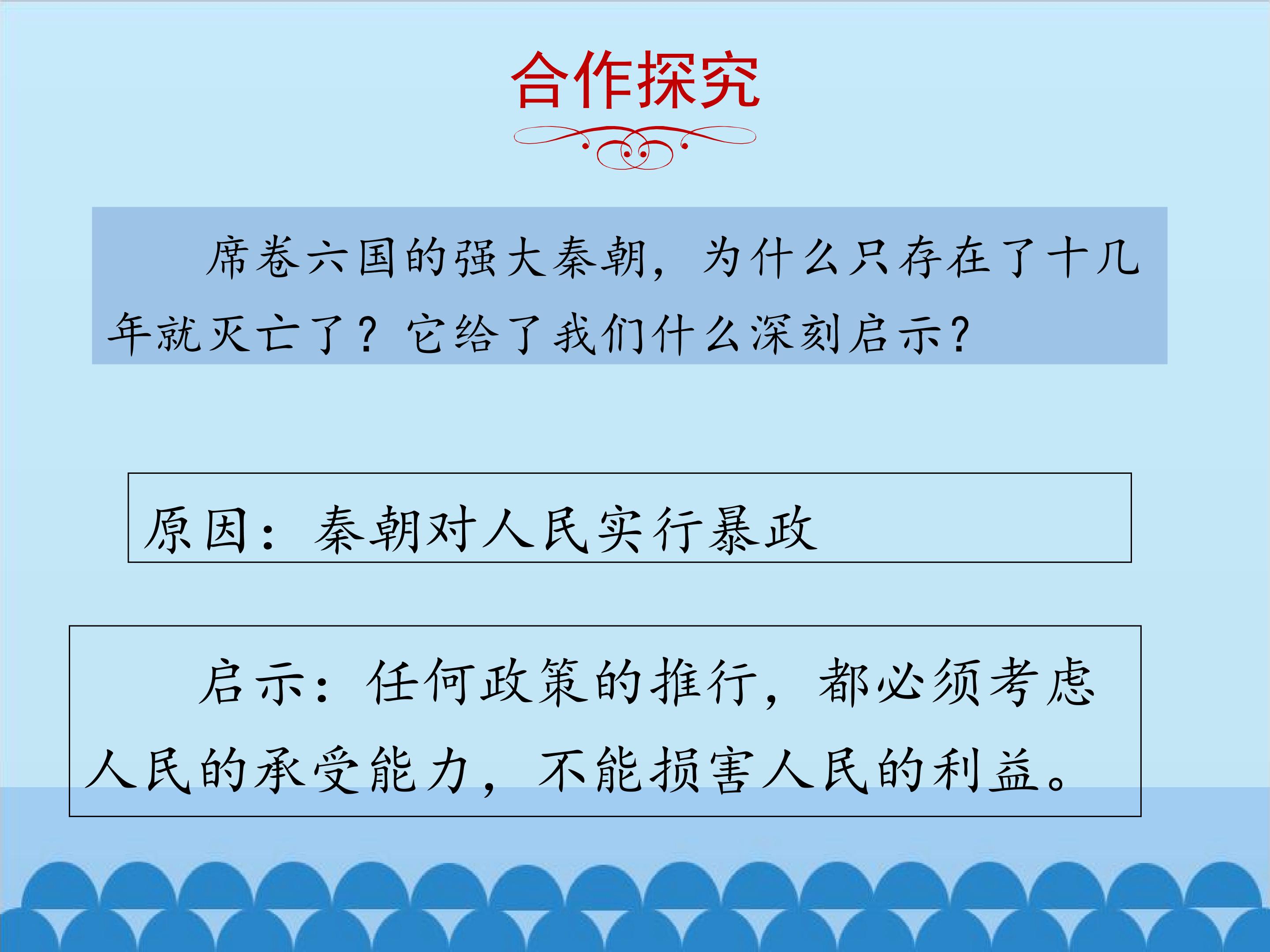 合作探究

席卷六国的强大秦朝，为什么只存在了十几年就灭亡了？它给了我们什么深刻启示?

原因：秦朝对人民实行暴政

启示：任何政策的推行，都必须考虑人民的承受能力，不能损害人民的利益。